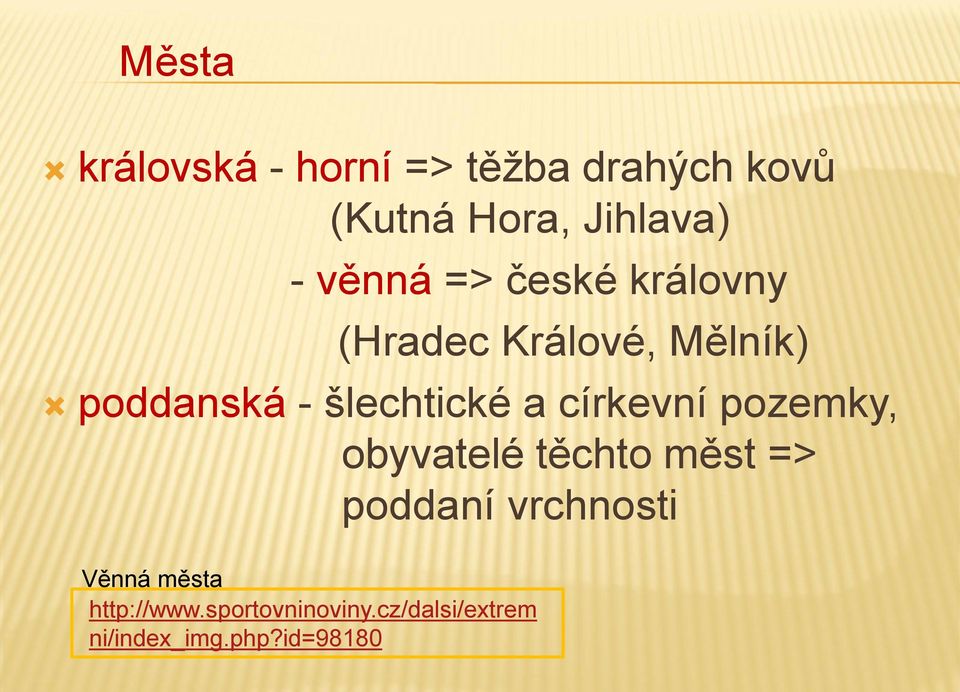 Města

královská - horní => těžba drahých kovů (Kutná Hora, Jihlava)

- věnná => české královny (Hradec Králové, Mělník)

poddanská - šlechtické a církevní pozemky, obyvatelé těchto měst => poddaní vrchnosti

Věnná města
http://www.sportovninoviny.cz/dalsi/extremni/index_img.php?id=98180